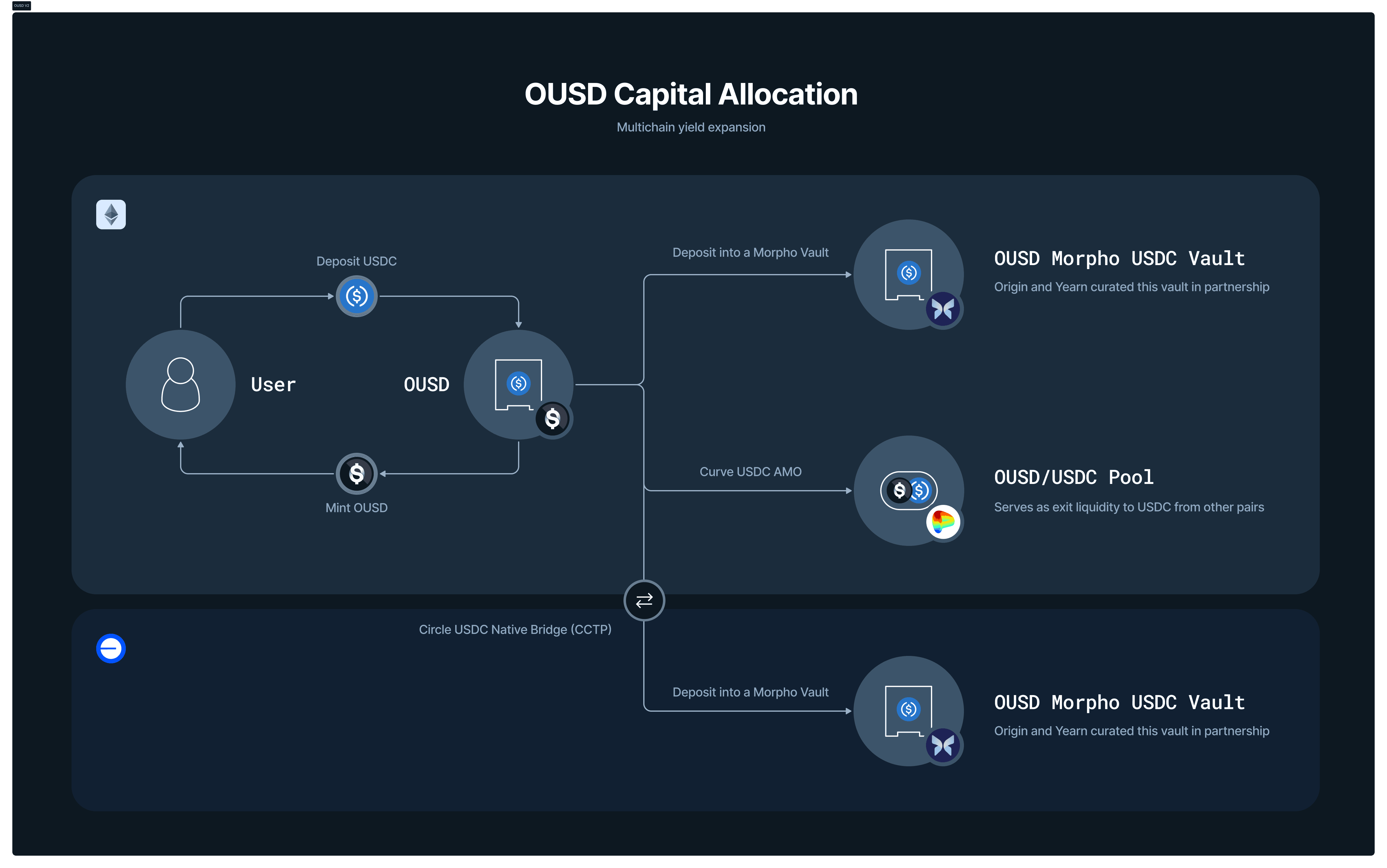 OUSD V2

OUSD Capital Allocation

Multichain yield expansion

Deposit USDC

User

OUSD

Mint OUSD

Deposit into a Morpho Vault

OUSD Morpho USDC Vault

Origin and Yearn curated this vault in partnership

Curve USDC AMO

OUSD/USDC Pool

Serves as exit liquidity to USDC from other pairs

Circle USDC Native Bridge (CCTP)

Deposit into a Morpho Vault

OUSD Morpho USDC Vault

Origin and Yearn curated this vault in partnership